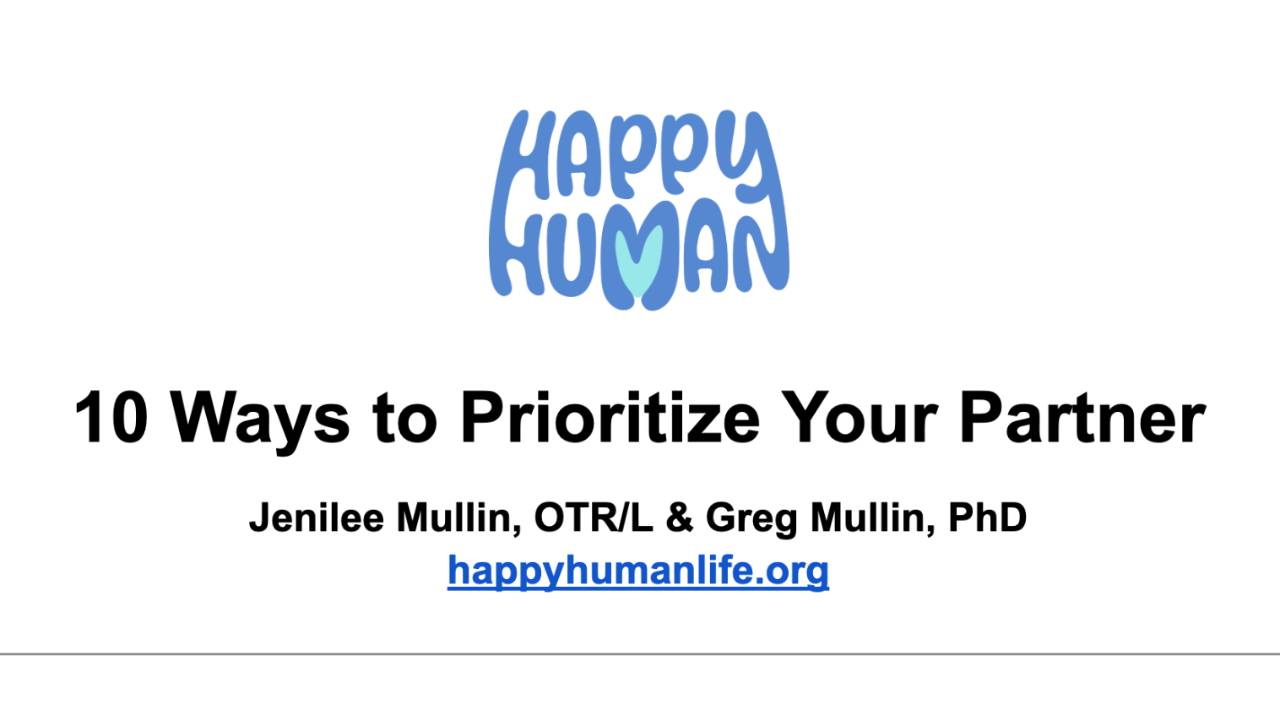 HAPPY HUMAN

10 Ways to Prioritize Your Partner

Jenilee Mullin, OTR/L & Greg Mullin, PhD
happyhumanlife.org